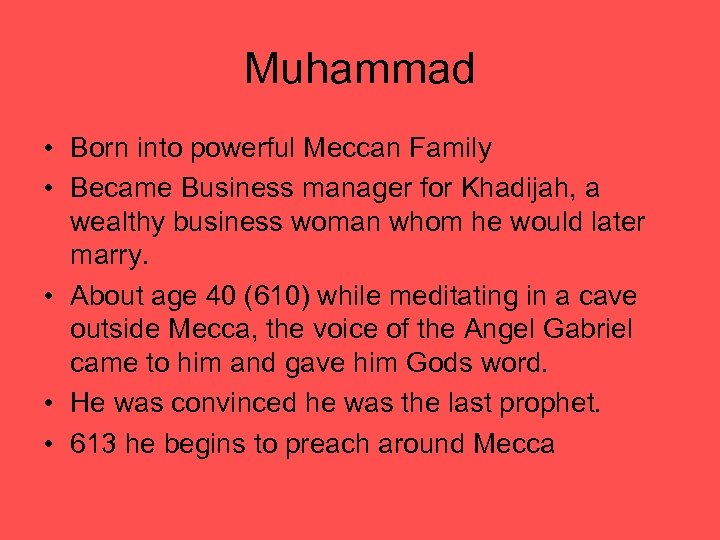 Muhammad

• Born into powerful Meccan Family
• Became Business manager for Khadijah, a wealthy business woman whom he would later marry.
• About age 40 (610) while meditating in a cave outside Mecca, the voice of the Angel Gabriel came to him and gave him Gods word.
• He was convinced he was the last prophet.
• 613 he begins to preach around Mecca